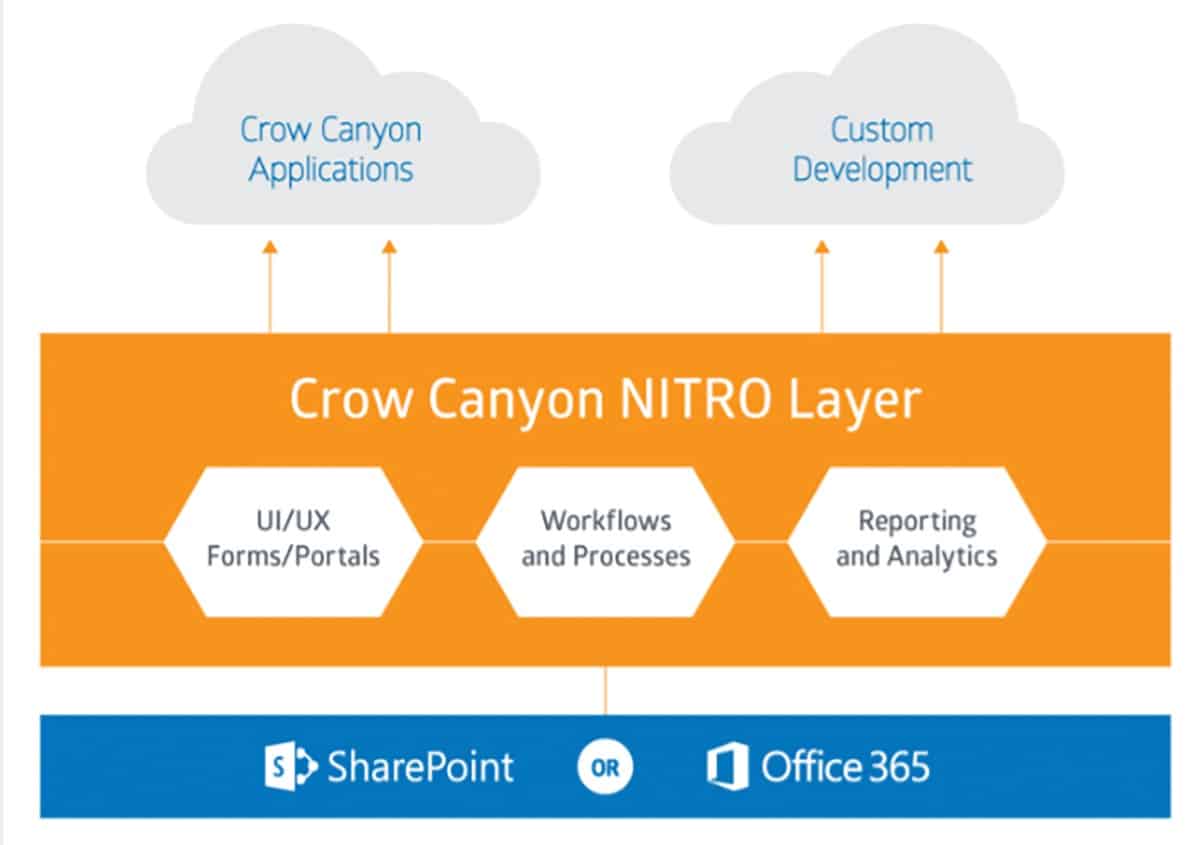 Crow Canyon Applications

Custom Development

Crow Canyon NITRO Layer

UI/UX Forms/Portals

Workflows and Processes

Reporting and Analytics

SharePoint

OR

Office 365